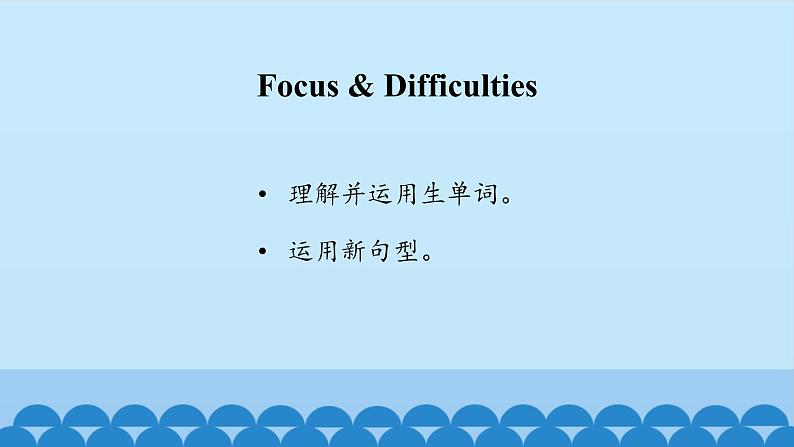 Focus & Difficulties

• 理解并运用生单词。

• 运用新句型。